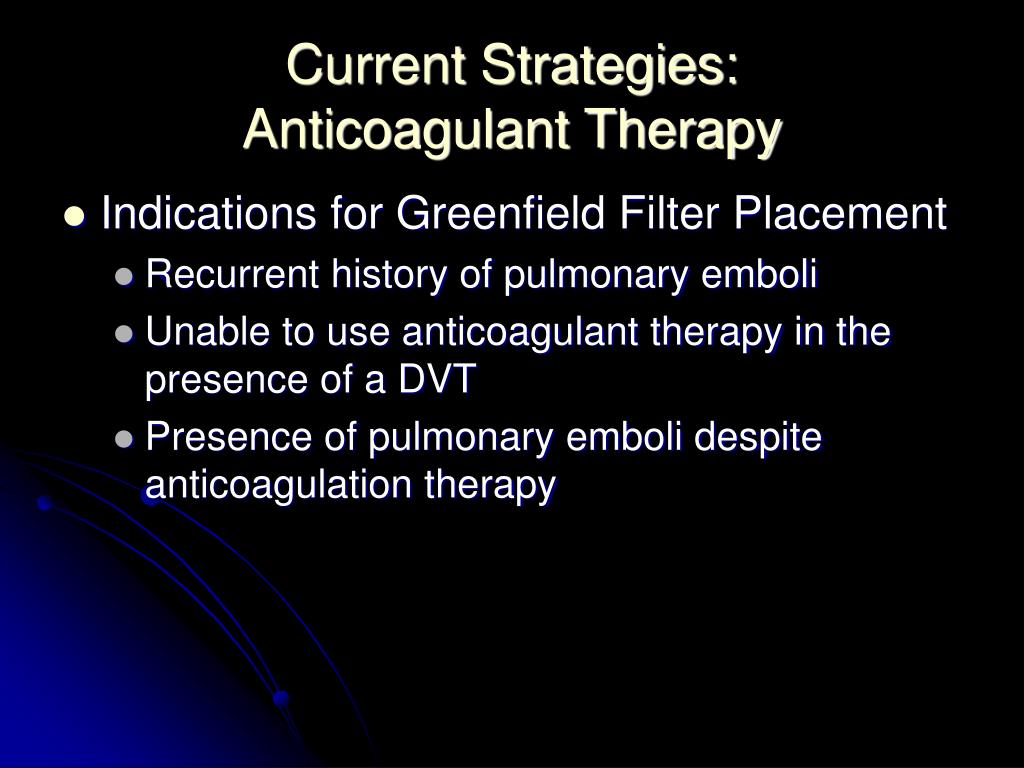 Current Strategies:
Anticoagulant Therapy

- Indications for Greenfield Filter Placement
  - Recurrent history of pulmonary emboli
  - Unable to use anticoagulant therapy in the presence of a DVT
  - Presence of pulmonary emboli despite anticoagulation therapy